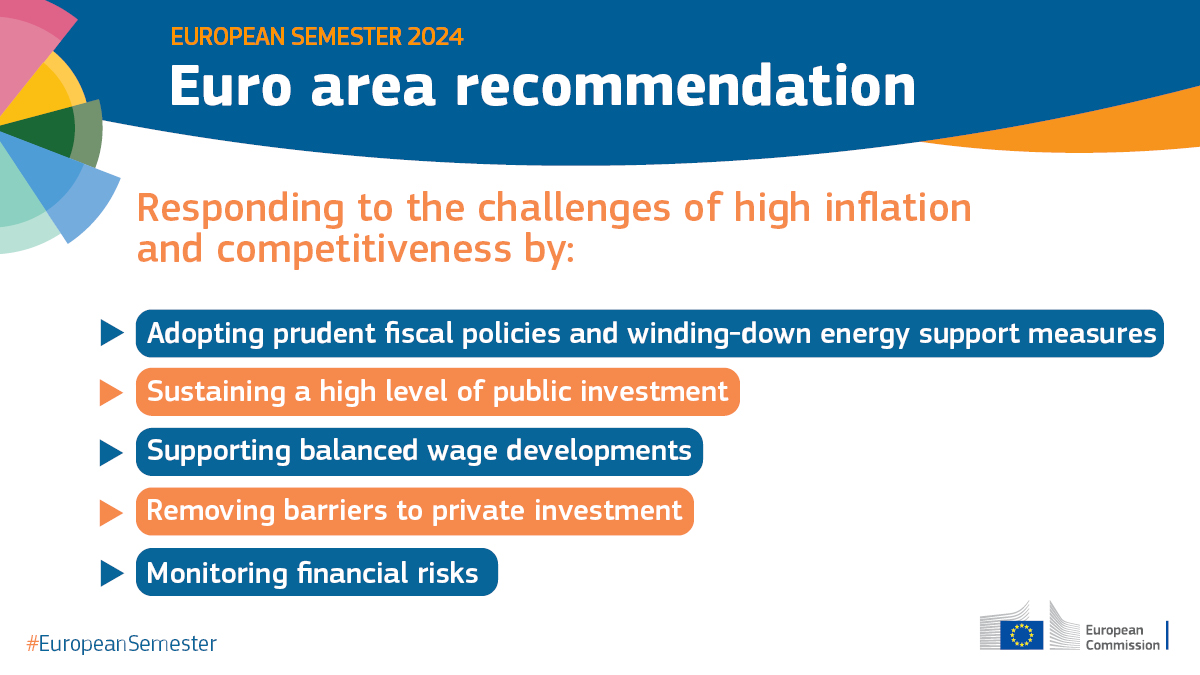 EUROPEAN SEMESTER 2024

Euro area recommendation

Responding to the challenges of high inflation and competitiveness by:

Adopting prudent fiscal policies and winding-down energy support measures

Sustaining a high level of public investment

Supporting balanced wage developments

Removing barriers to private investment

Monitoring financial risks

#EuropeanSemester

European Commission